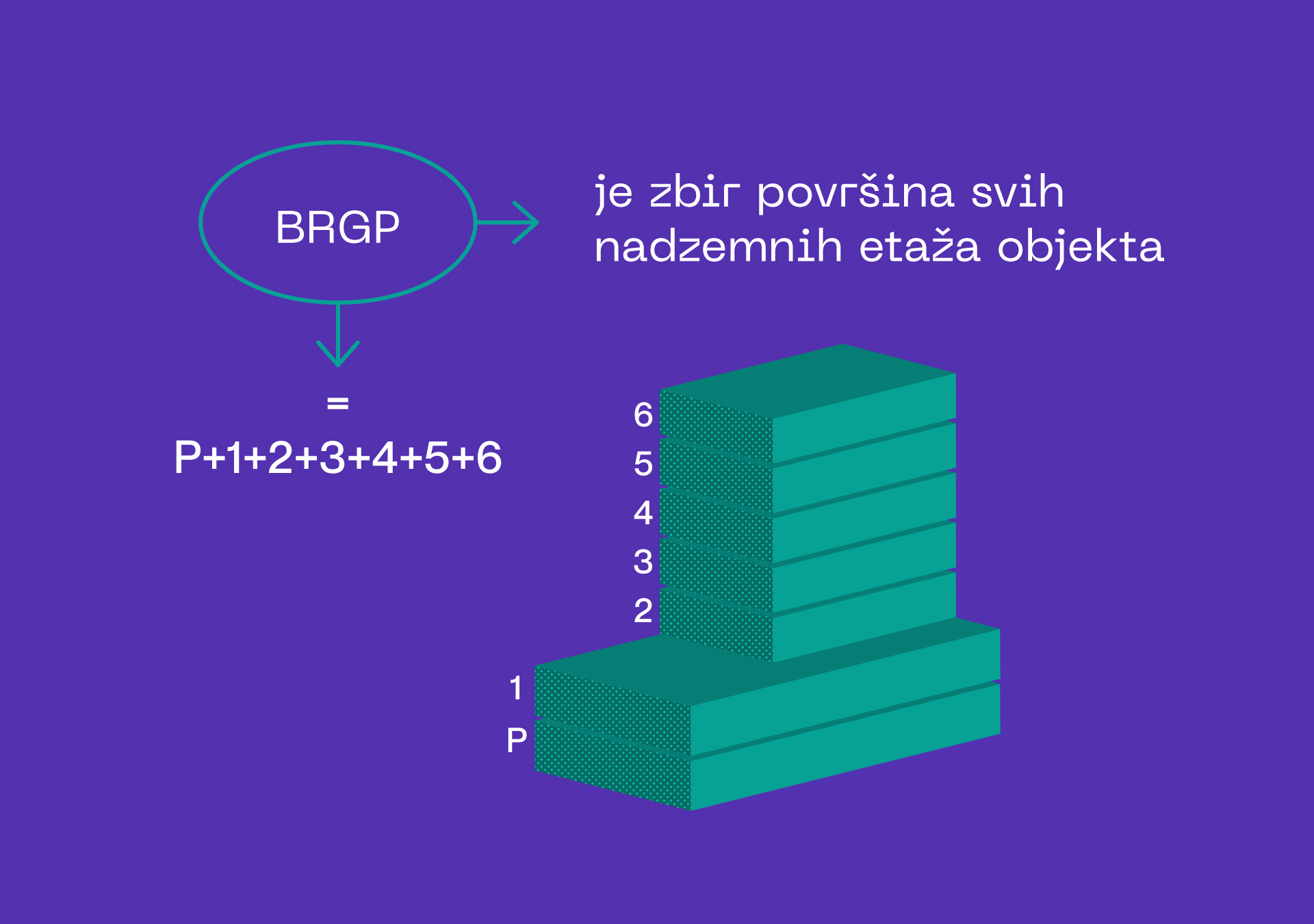 BRGP

je zbir površina svih nadzemnih etaža objekta

=

P+1+2+3+4+5+6

6
5
4
3
2
1
P